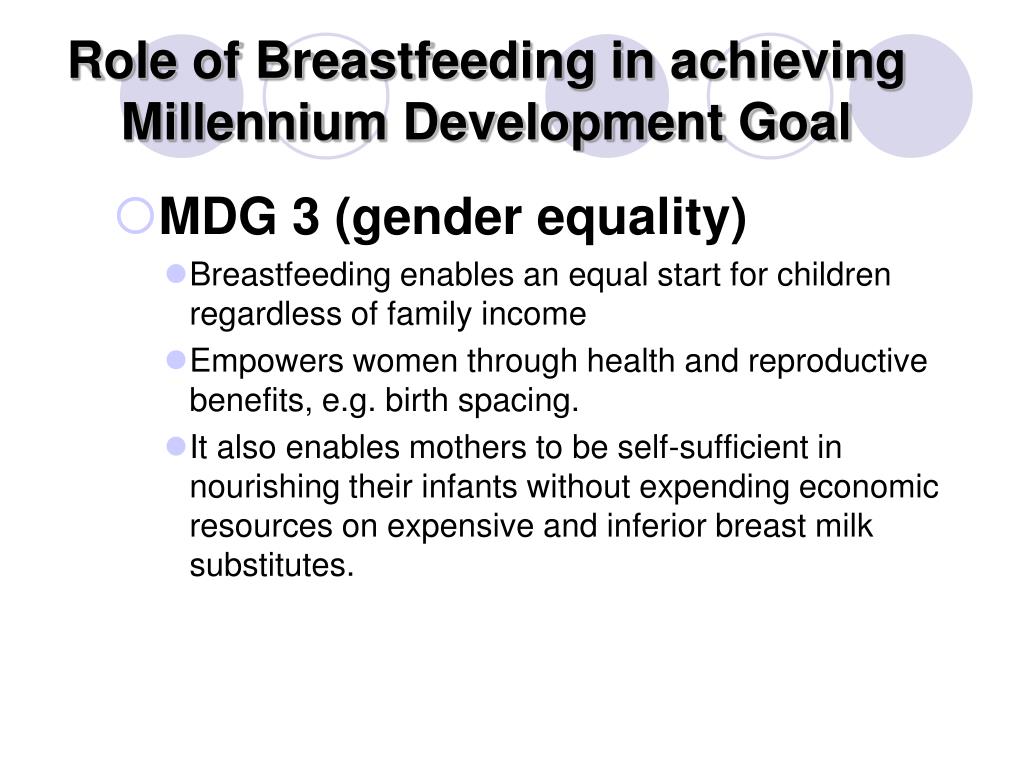 Role of Breastfeeding in achieving Millennium Development Goal

MDG 3 (gender equality)

Breastfeeding enables an equal start for children regardless of family income

Empowers women through health and reproductive benefits, e.g. birth spacing.

It also enables mothers to be self-sufficient in nourishing their infants without expending economic resources on expensive and inferior breast milk substitutes.